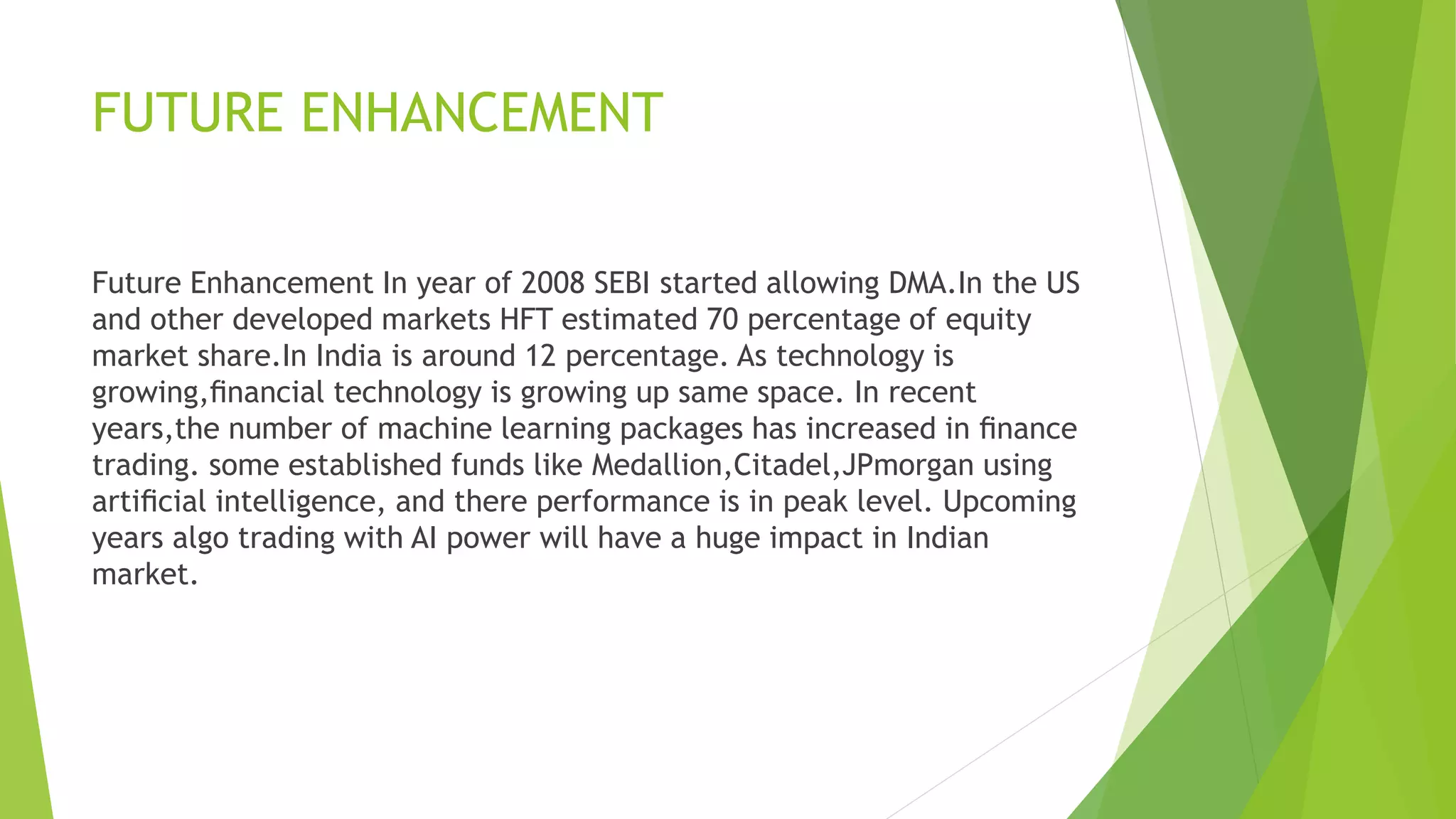 FUTURE ENHANCEMENT

Future Enhancement In year of 2008 SEBI started allowing DMA.In the US and other developed markets HFT estimated 70 percentage of equity market share.In India is around 12 percentage. As technology is growing,financial technology is growing up same space. In recent years,the number of machine learning packages has increased in finance trading. some established funds like Medallion,Citadel,JPmorgan using artificial intelligence, and there performance is in peak level. Upcoming years algo trading with AI power will have a huge impact in Indian market.